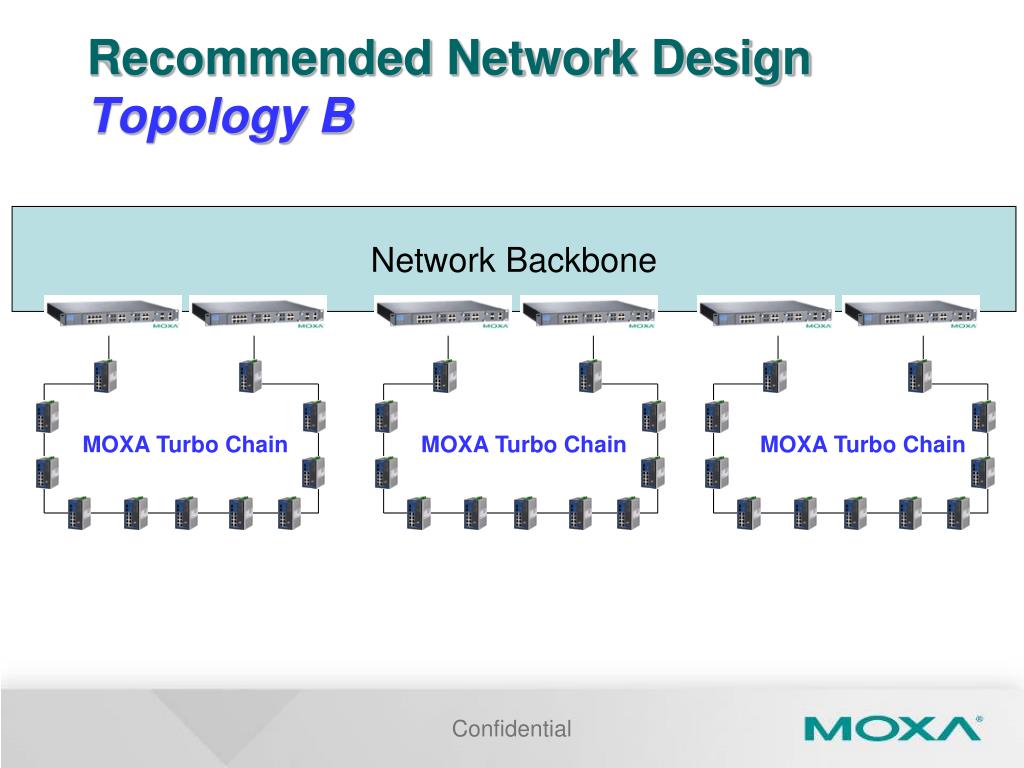 Recommended Network Design
Topology B

Network Backbone

MOXA MOXA MOXA MOXA MOXA MOXA

MOXA Turbo Chain

MOXA Turbo Chain

MOXA Turbo Chain

Confidential

MOXA®